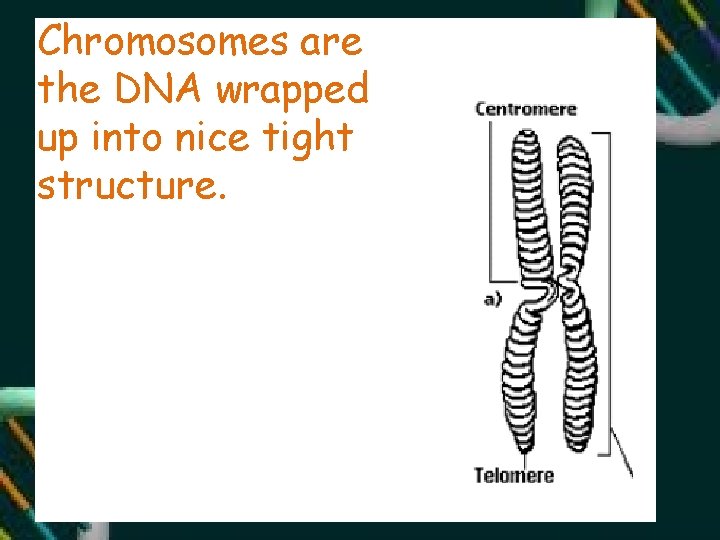 Chromosomes are the DNA wrapped up into nice tight structure.

Centromere

a)

Telomere